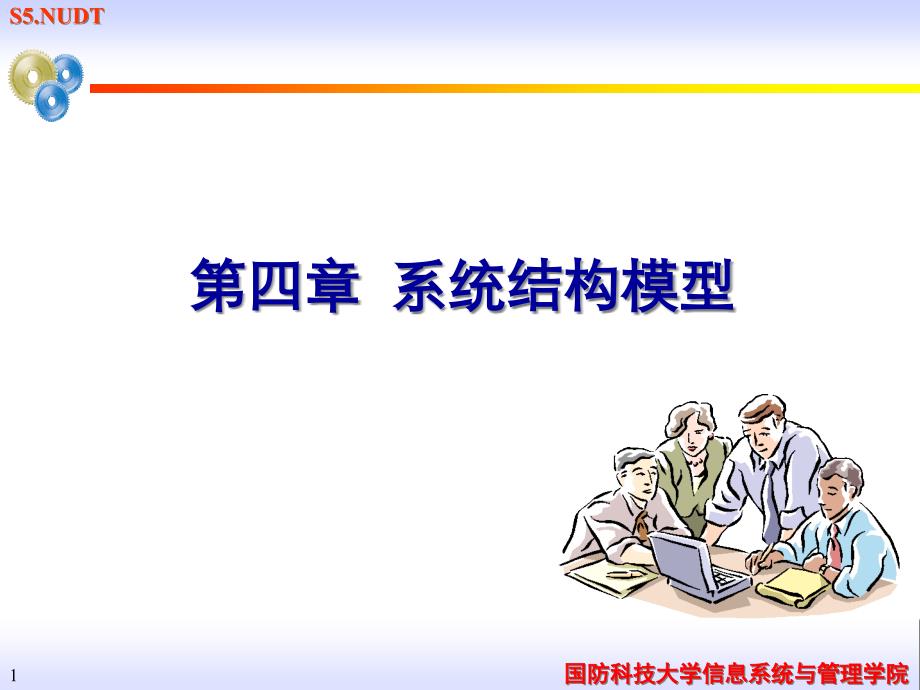 S5.NUDT

第四章  系统结构模型

1

国防科技大学信息系统与管理学院